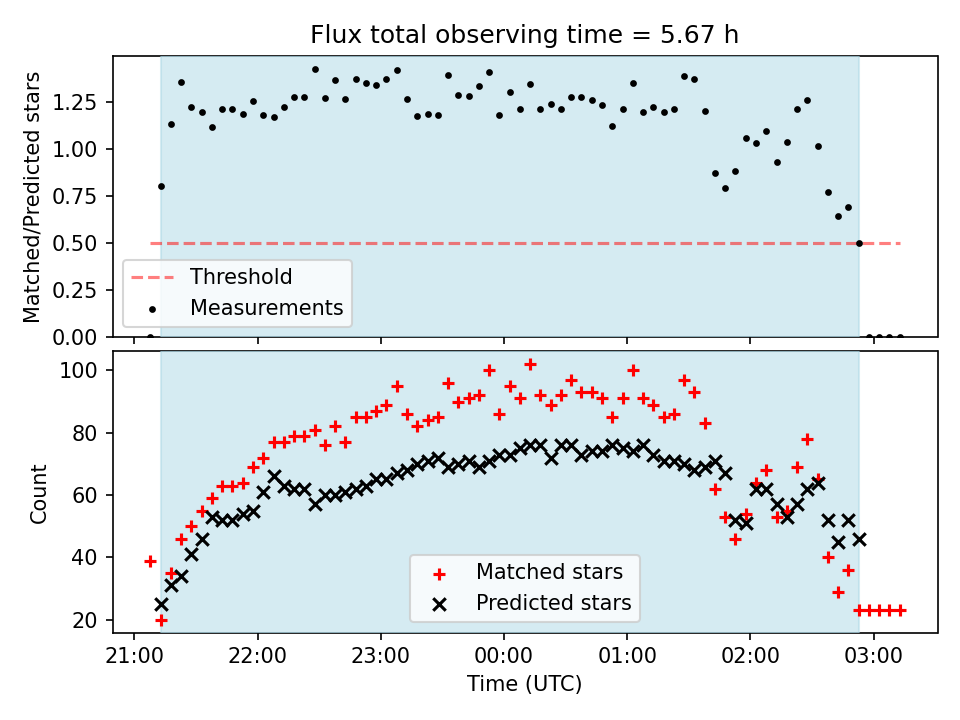 Flux total observing time = 5.67 h

Matched/Predicted stars

1.25
1.00
0.75
0.50
0.25
0.00

Threshold
Measurements

Count

100
80
60
40
20

Matched stars
Predicted stars

21:00
22:00
23:00
00:00
01:00
02:00
03:00

Time (UTC)